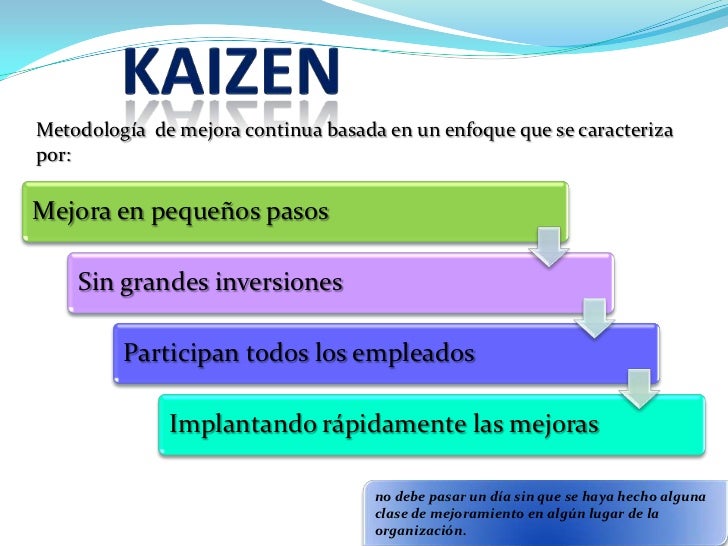 KAIZEN

Metodología de mejora continua basada en un enfoque que se caracteriza por:

Mejora en pequeños pasos

Sin grandes inversiones

Participan todos los empleados

Implantando rápidamente las mejoras

no debe pasar un día sin que se haya hecho alguna clase de mejoramiento en algún lugar de la organización.